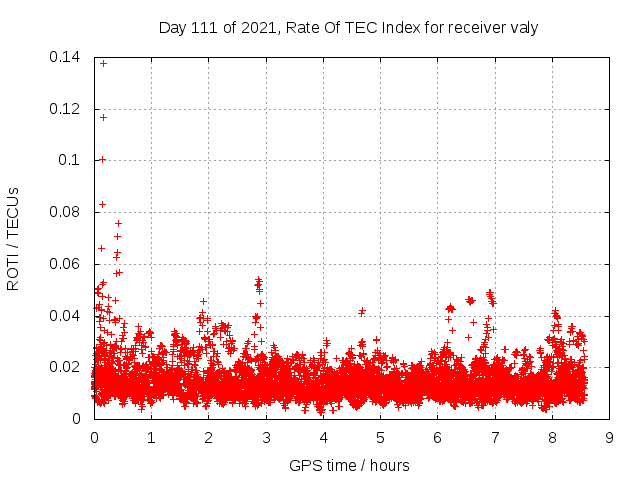 Day 111 of 2021, Rate Of TEC Index for receiver valy

ROTI / TECUs

0.14
0.12
0.1
0.08
0.06
0.04
0.02
0

0 1 2 3 4 5 6 7 8 9

GPS time / hours